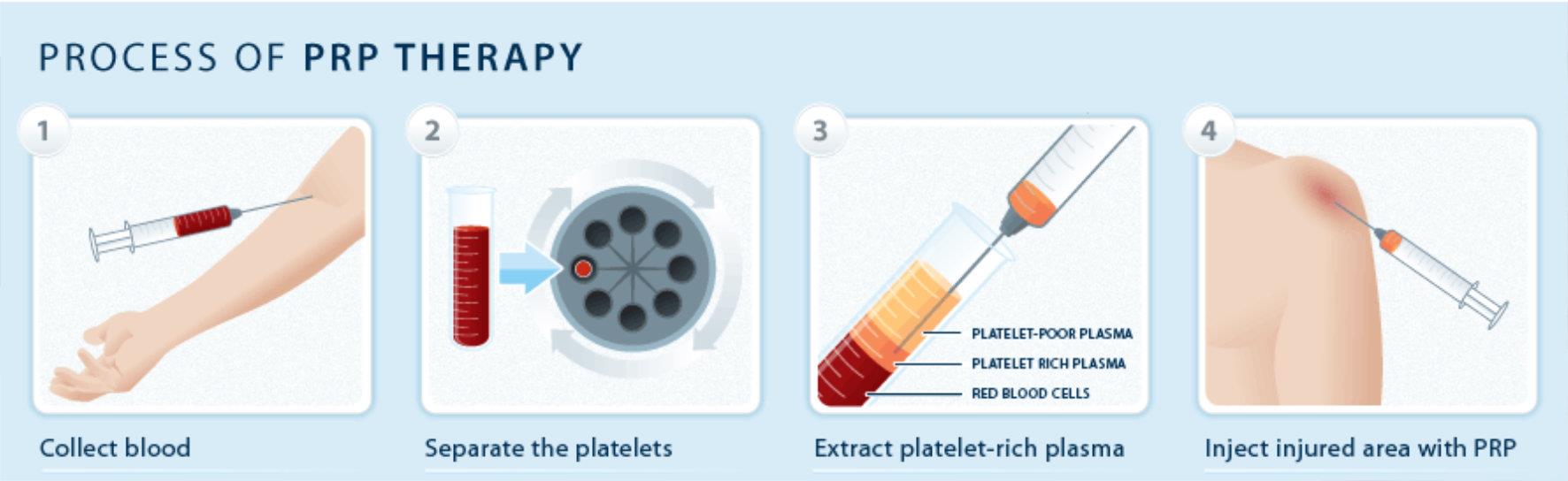 PROCESS OF PRP THERAPY

1

Collect blood

2

Separate the platelets

3

PLATELET-POOR PLASMA
PLATELET RICH PLASMA
RED BLOOD CELLS

Extract platelet-rich plasma

4

Inject injured area with PRP